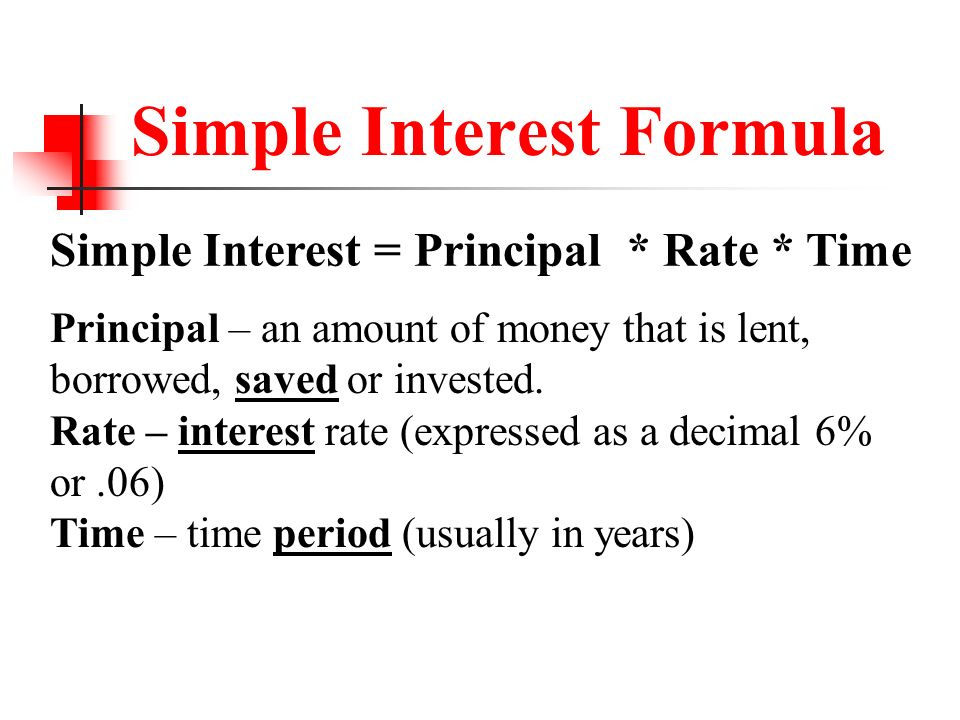 Simple Interest Formula

Simple Interest = Principal * Rate * Time

Principal – an amount of money that is lent, borrowed, saved or invested.
Rate – interest rate (expressed as a decimal 6% or .06)
Time – time period (usually in years)